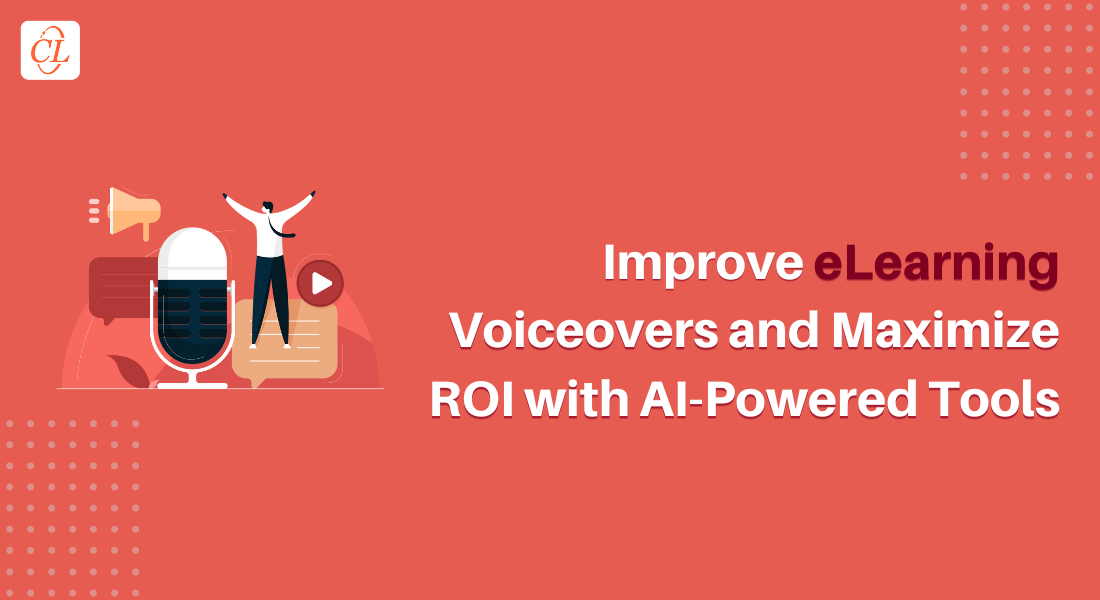 CL

Improve eLearning Voiceovers and Maximize ROI with AI-Powered Tools